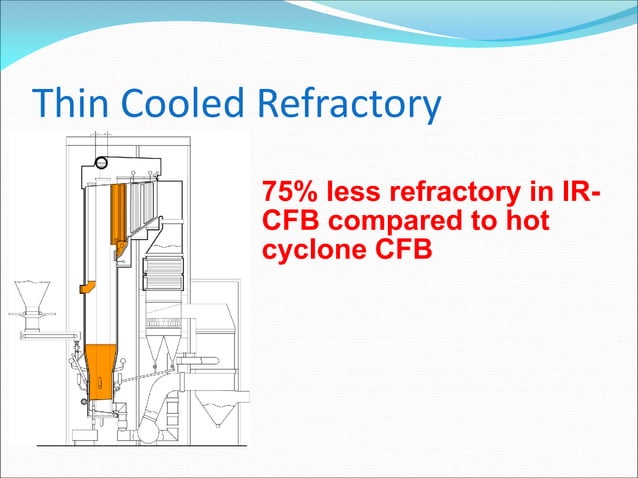 Thin Cooled Refractory

75% less refractory in IR-CFB compared to hot cyclone CFB